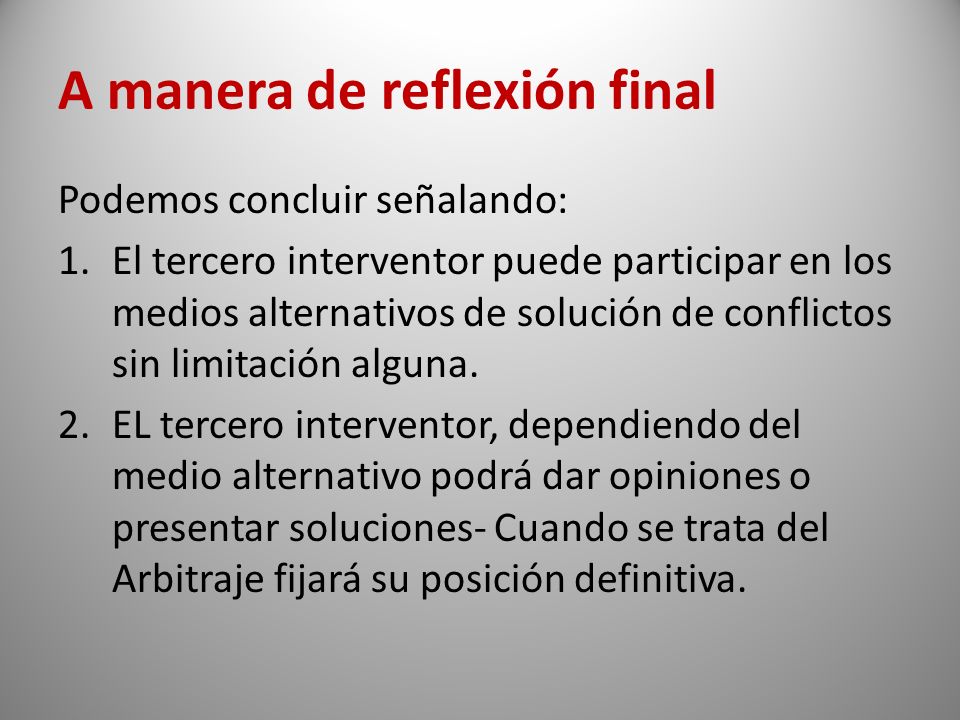 A manera de reflexión final

Podemos concluir señalando:

1. El tercero interventor puede participar en los medios alternativos de solución de conflictos sin limitación alguna.

2. EL tercero interventor, dependiendo del medio alternativo podrá dar opiniones o presentar soluciones- Cuando se trata del Arbitraje fijará su posición definitiva.